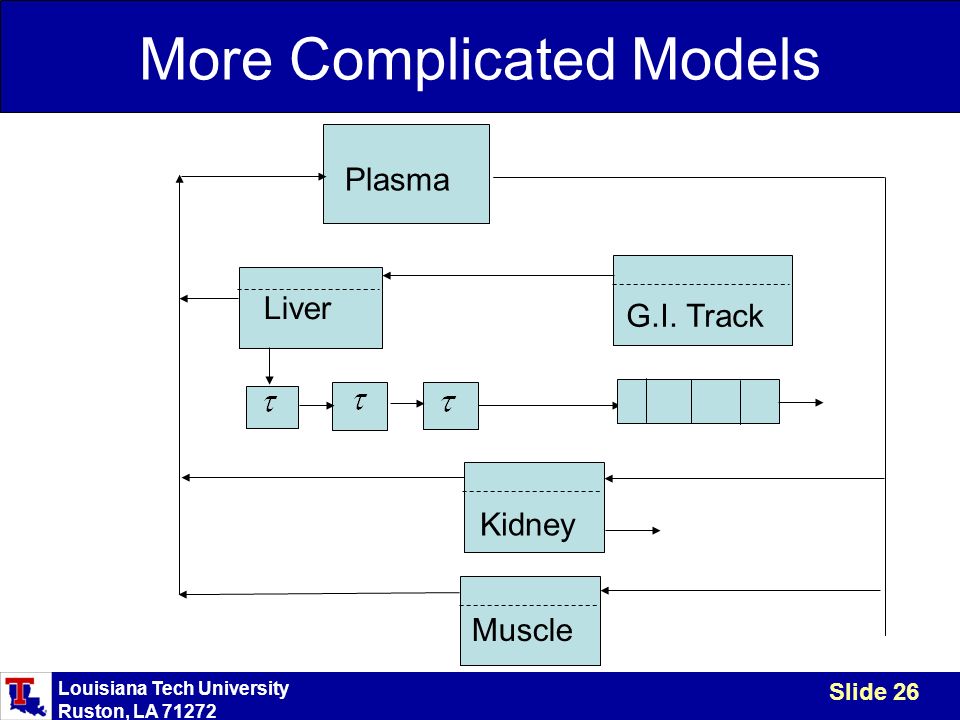 More Complicated Models

Plasma

Liver

G.I. Track

$\tau$ $\tau$ $\tau$

Kidney

Muscle

Louisiana Tech University
Ruston, LA 71272

Slide 26